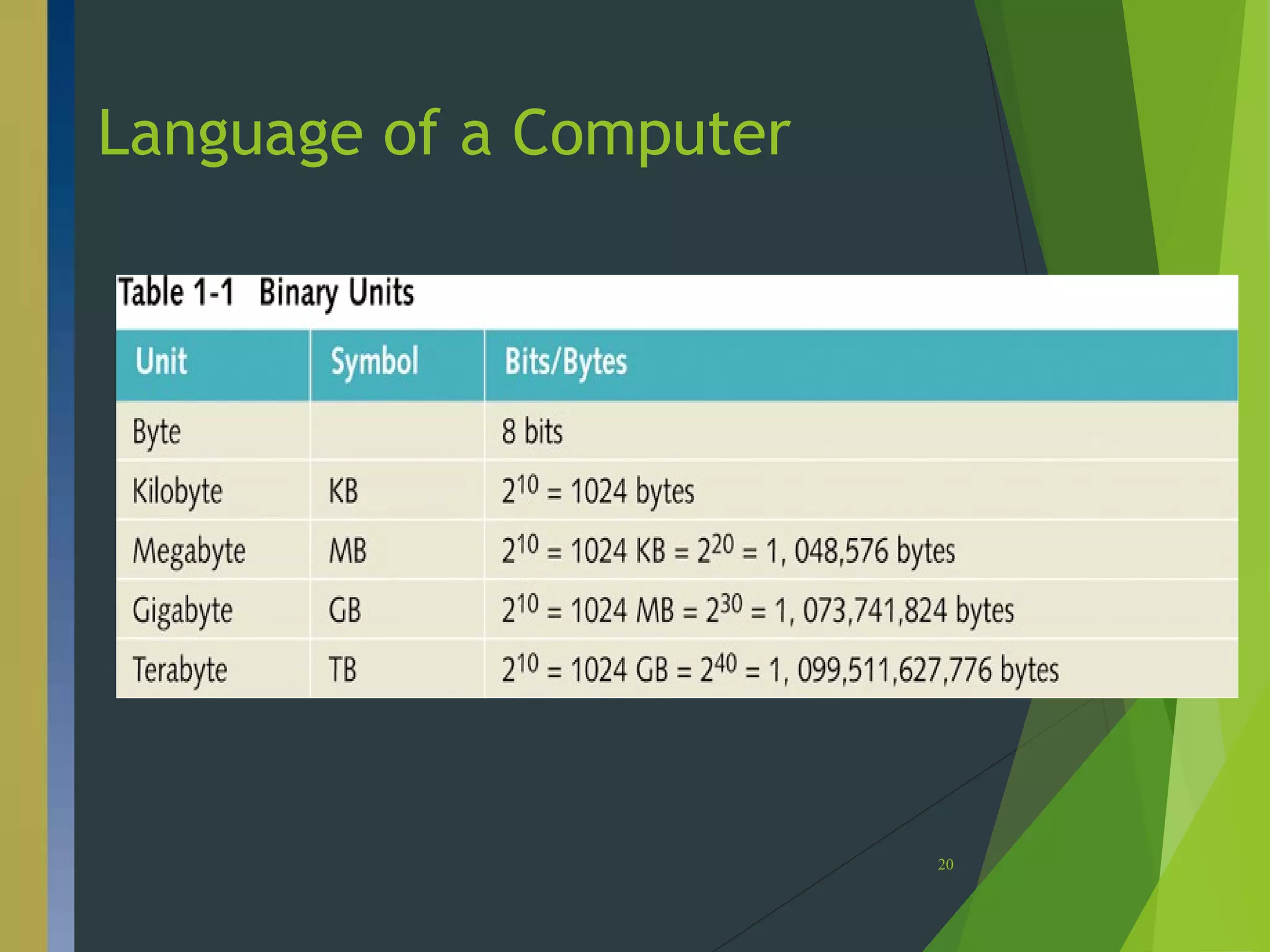 Language of a Computer

Table 1-1 Binary Units

| Unit | Symbol | Bits/Bytes |
|---|---|---|
| Byte | | 8 bits |
| Kilobyte | KB | $2^{10}$ = 1024 bytes |
| Megabyte | MB | $2^{10}$ = 1024 KB = $2^{20}$ = 1, 048,576 bytes |
| Gigabyte | GB | $2^{10}$ = 1024 MB = $2^{30}$ = 1, 073,741,824 bytes |
| Terabyte | TB | $2^{10}$ = 1024 GB = $2^{40}$ = 1, 099,511,627,776 bytes |

20